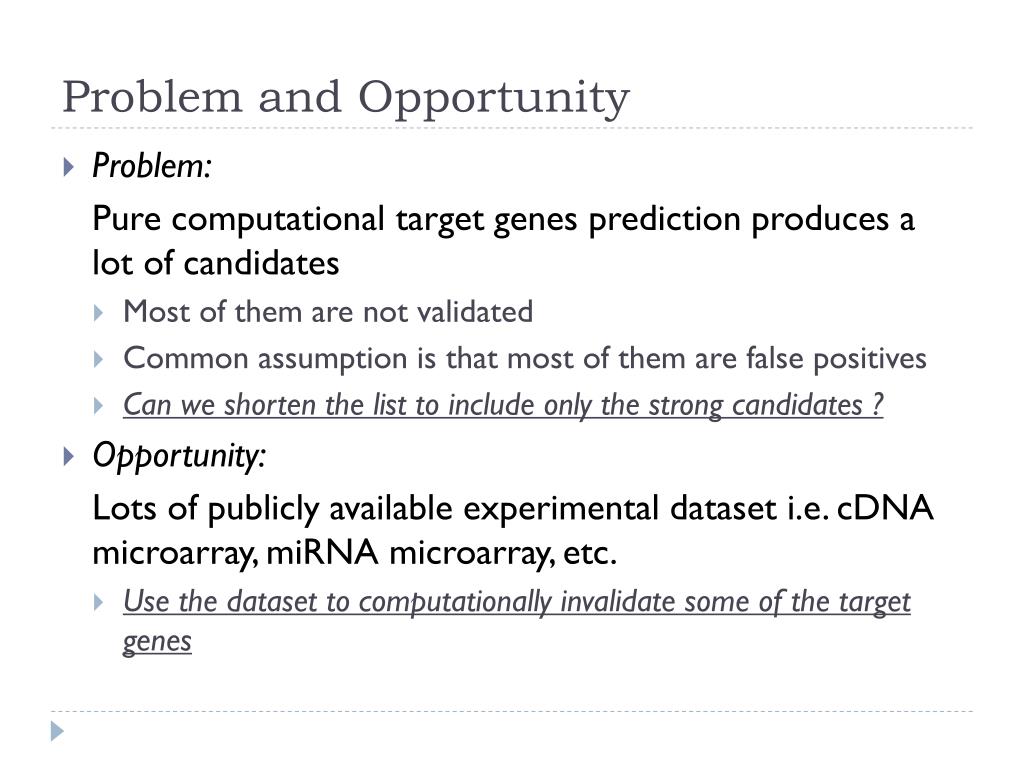 Problem and Opportunity

Problem:

Pure computational target genes prediction produces a lot of candidates

Most of them are not validated

Common assumption is that most of them are false positives

Can we shorten the list to include only the strong candidates ?

Opportunity:

Lots of publicly available experimental dataset i.e. cDNA microarray, miRNA microarray, etc.

Use the dataset to computationally invalidate some of the target genes